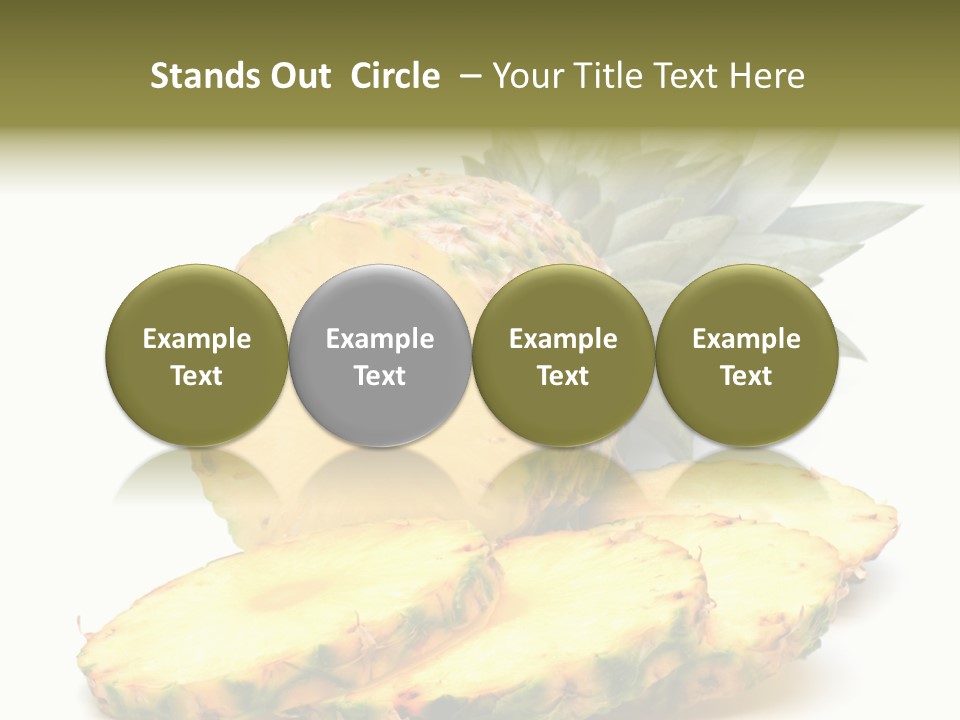 Stands Out Circle – Your Title Text Here

Example Text

Example Text

Example Text

Example Text